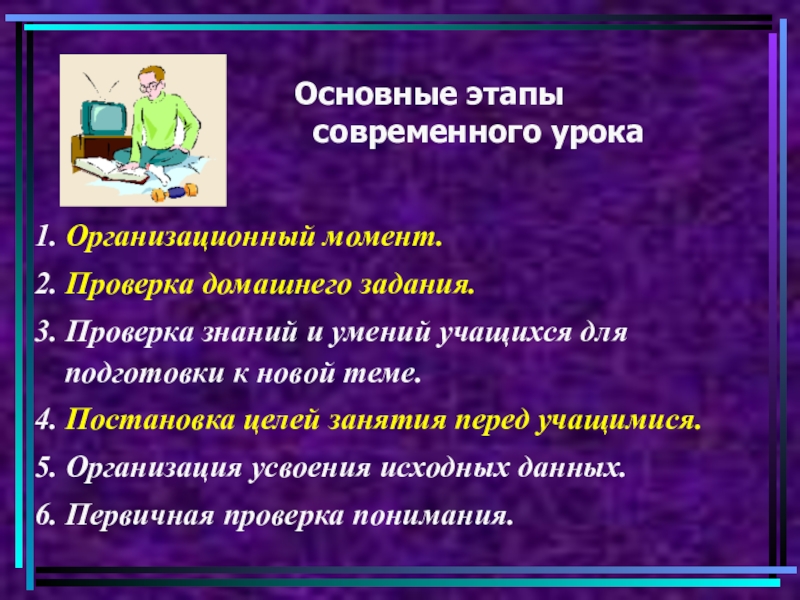 Основные этапы современного урока

1. Организационный момент.

2. Проверка домашнего задания.

3. Проверка знаний и умений учащихся для подготовки к новой теме.

4. Постановка целей занятия перед учащимися.

5. Организация усвоения исходных данных.

6. Первичная проверка понимания.